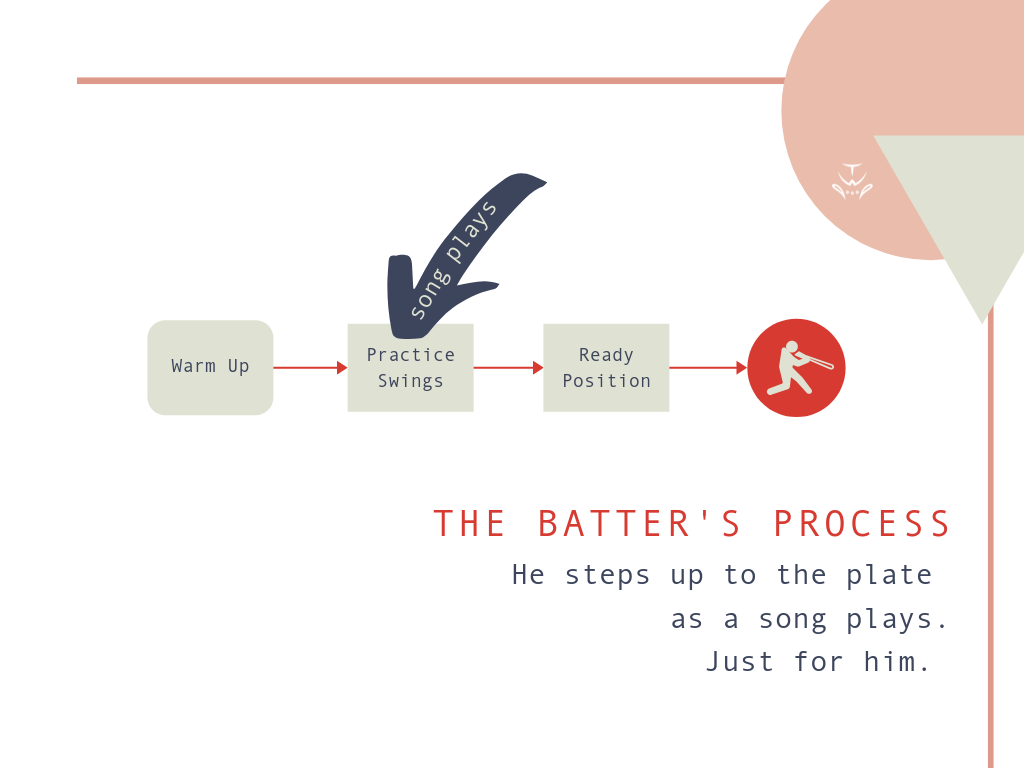 song plays

Warm Up

Practice Swings

Ready Position

THE BATTER'S PROCESS

He steps up to the plate as a song plays. Just for him.